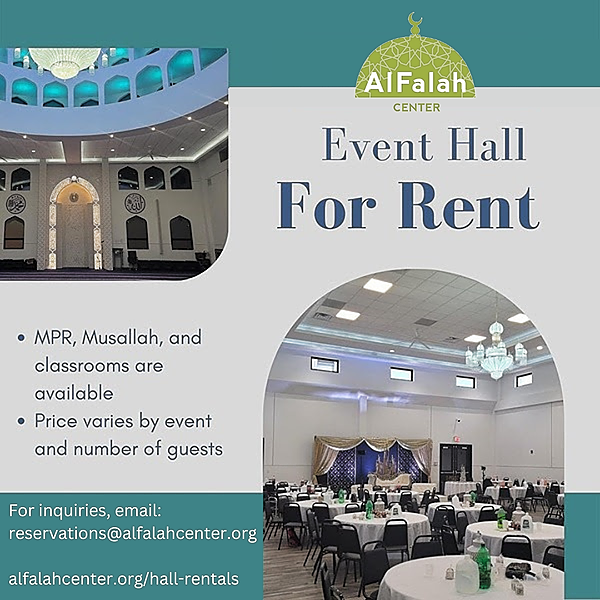 AlFalah
CENTER

Event Hall
For Rent

• MPR, Musallah, and classrooms are available
• Price varies by event and number of guests

For inquiries, email:
reservations@alfalahcenter.org

alfalahcenter.org/hall-rentals